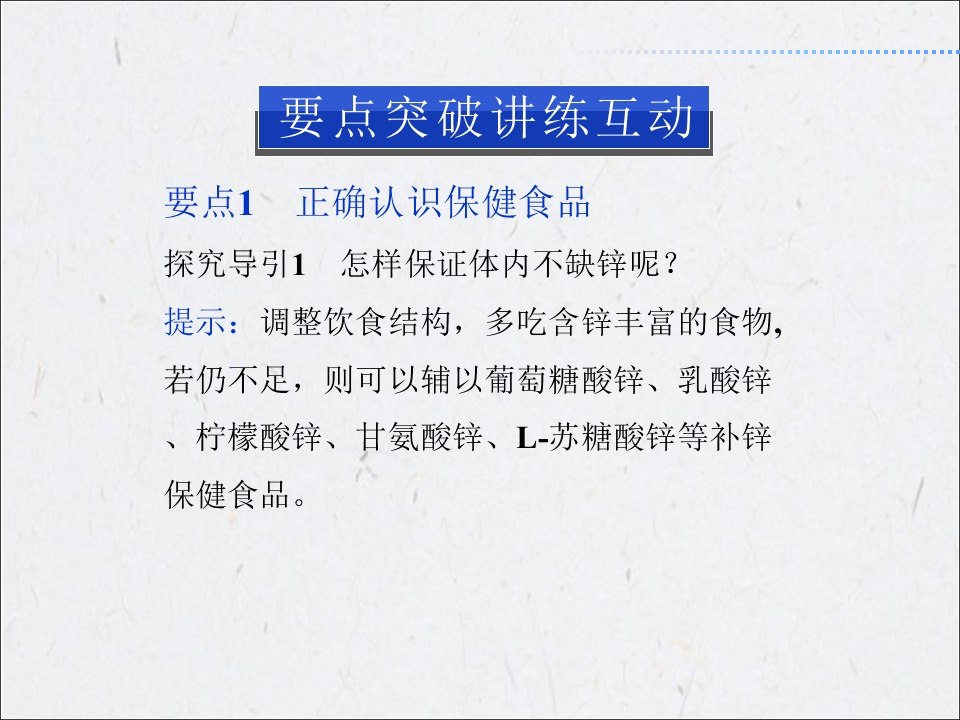 要点突破讲练互动

要点1　正确认识保健食品

探究导引1　怎样保证体内不缺锌呢？

提示：调整饮食结构，多吃含锌丰富的食物，若仍不足，则可以辅以葡萄糖酸锌、乳酸锌、柠檬酸锌、甘氨酸锌、L-苏糖酸锌等补锌保健食品。